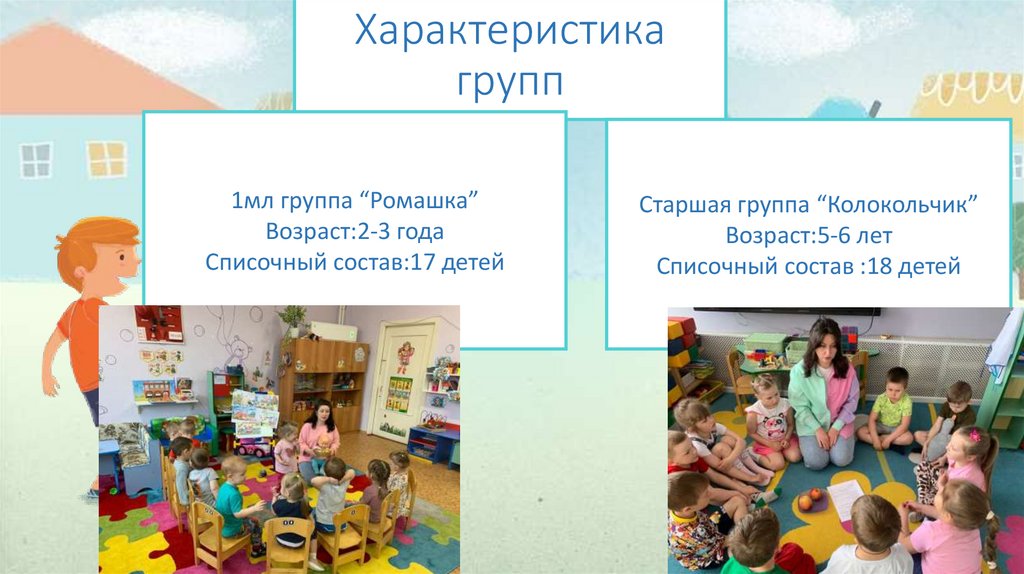 Характеристика групп

1мл группа “Ромашка”
Возраст:2-3 года
Списочный состав:17 детей

Старшая группа “Колокольчик”
Возраст:5-6 лет
Списочный состав :18 детей